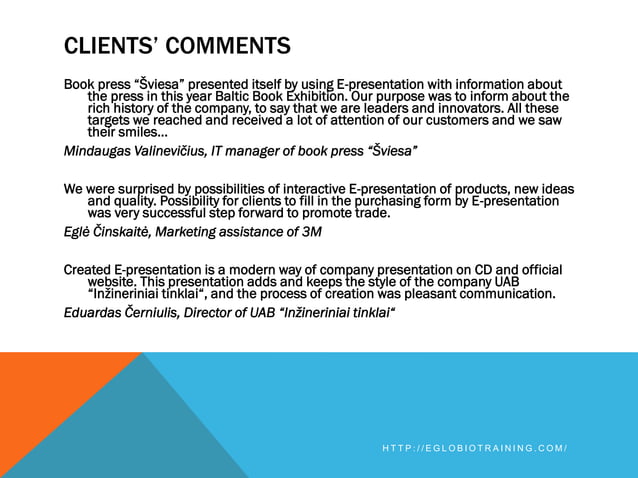 CLIENTS' COMMENTS

Book press "Šviesa" presented itself by using E-presentation with information about the press in this year Baltic Book Exhibition. Our purpose was to inform about the rich history of the company, to say that we are leaders and innovators. All these targets we reached and received a lot of attention of our customers and we saw their smiles...

Mindaugas Valinevičius, IT manager of book press "Šviesa"

We were surprised by possibilities of interactive E-presentation of products, new ideas and quality. Possibility for clients to fill in the purchasing form by E-presentation was very successful step forward to promote trade.

Eglė Činskaitė, Marketing assistance of 3M

Created E-presentation is a modern way of company presentation on CD and official website. This presentation adds and keeps the style of the company UAB "Inžineriniai tinklai", and the process of creation was pleasant communication.

Eduardas Černiulis, Director of UAB "Inžineriniai tinklai"

HTTP://EGLOBIOTRAINING.COM/